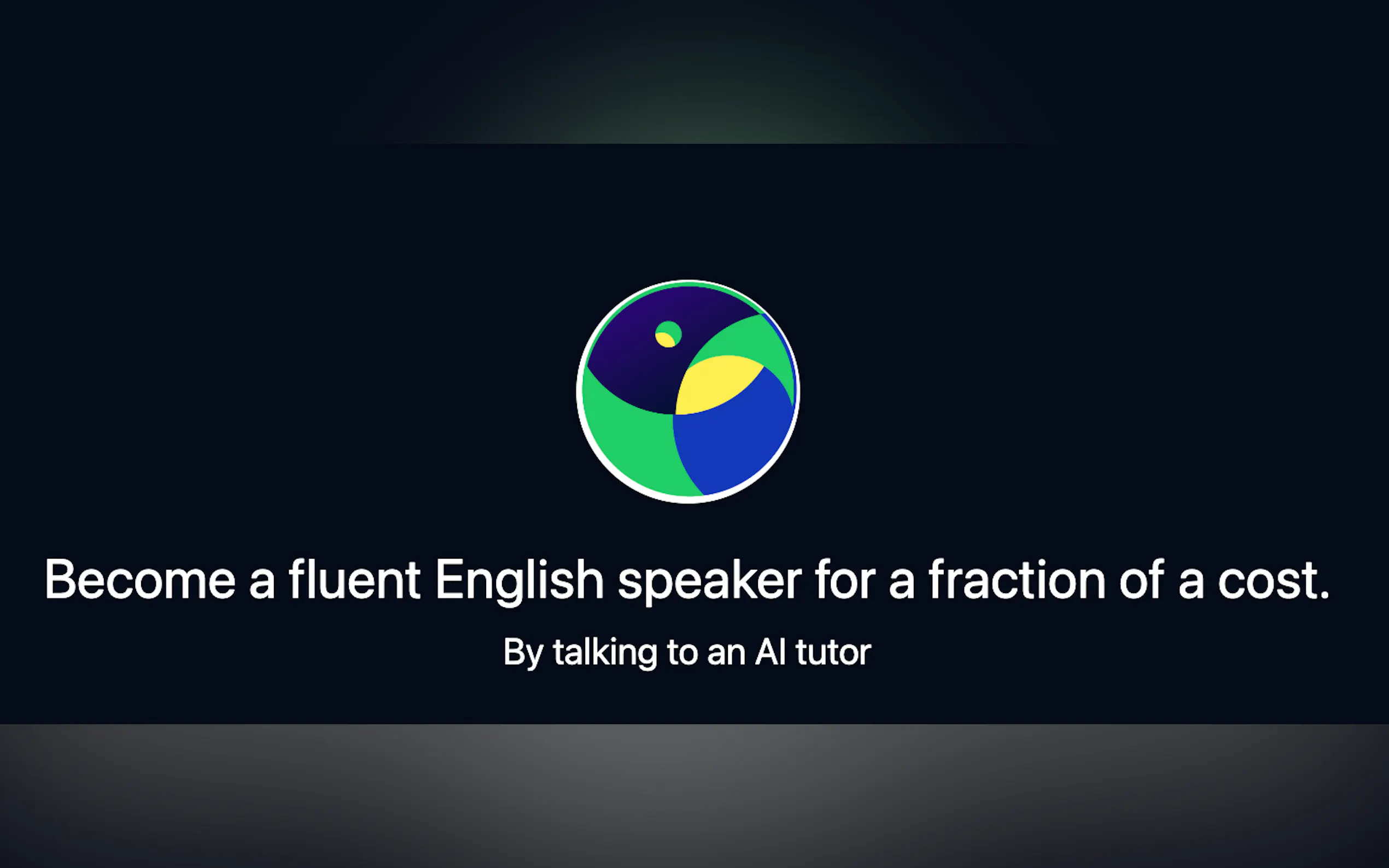 Become a fluent English speaker for a fraction of a cost.

By talking to an AI tutor